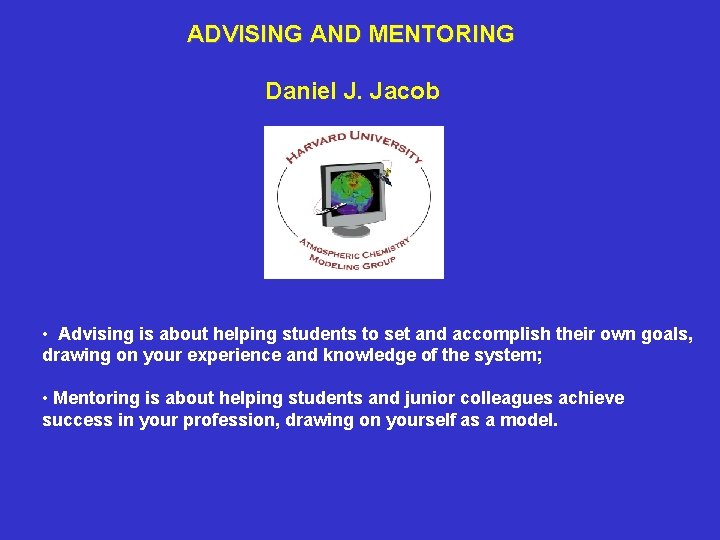 ADVISING AND MENTORING

Daniel J. Jacob

HARVARD UNIVERSITY

ATMOSPHERIC CHEMISTRY MODELING GROUP

• Advising is about helping students to set and accomplish their own goals, drawing on your experience and knowledge of the system;

• Mentoring is about helping students and junior colleagues achieve success in your profession, drawing on yourself as a model.